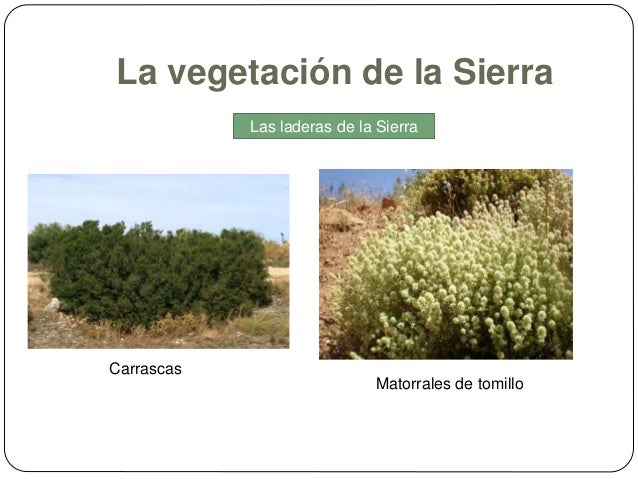 La vegetación de la Sierra

Las laderas de la Sierra

Carrascas

Matorrales de tomillo